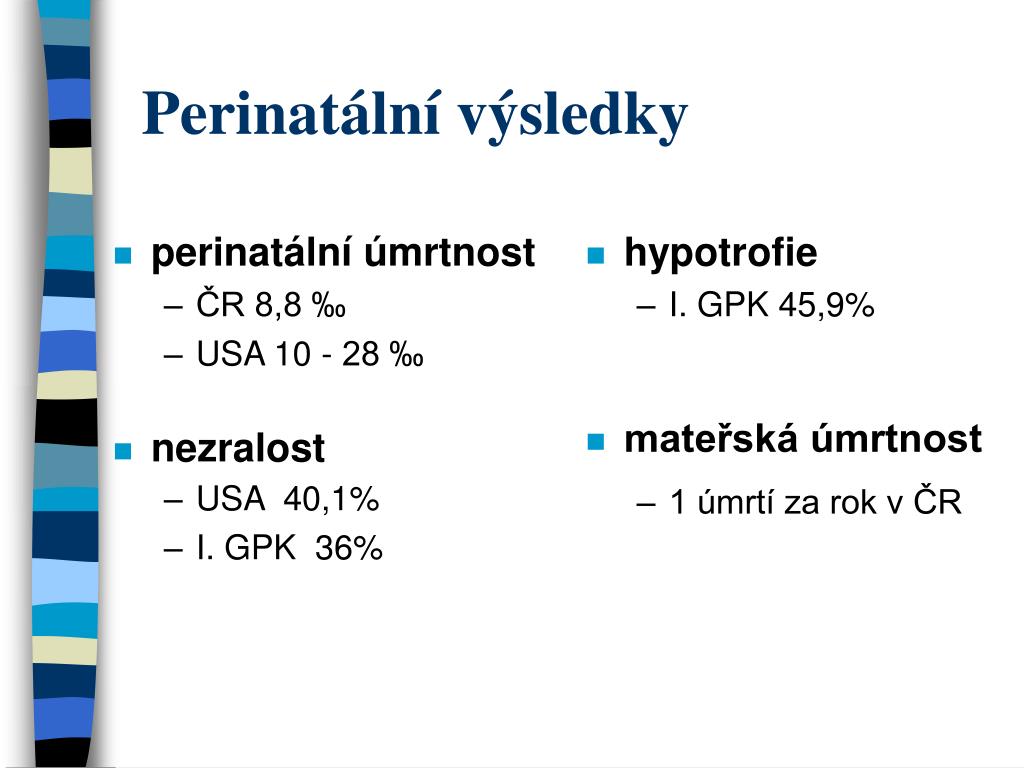 Perinatální výsledky

perinatální úmrtnost
– ČR 8,8 ‰
– USA 10 - 28 ‰

nezralost
– USA 40,1%
– I. GPK 36%

hypotrofie
– I. GPK 45,9%

mateřská úmrtnost
– 1 úmrtí za rok v ČR